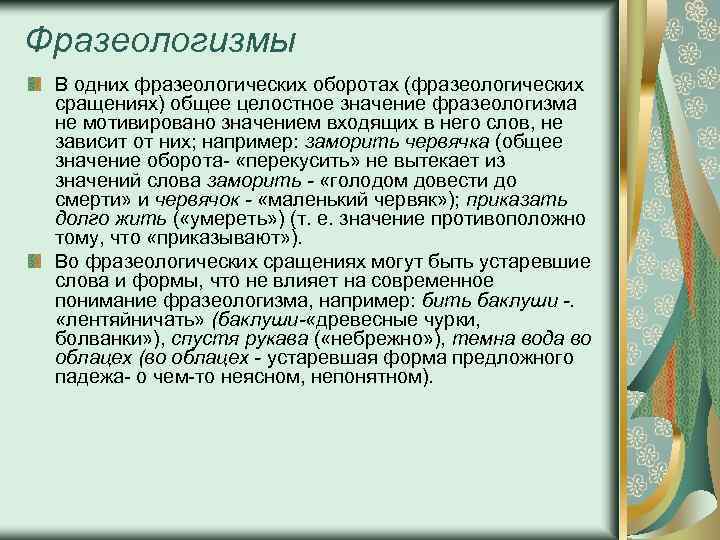 Фразеологизмы

В одних фразеологических оборотах (фразеологических сращениях) общее целостное значение фразеологизма не мотивировано значением входящих в него слов, не зависит от них; например: заморить червячка (общее значение оборота- «перекусить» не вытекает из значений слова заморить - «голодом довести до смерти» и червячок - «маленький червяк»); приказать долго жить («умереть») (т. е. значение противоположно тому, что «приказывают»).

Во фразеологических сращениях могут быть устаревшие слова и формы, что не влияет на современное понимание фразеологизма, например: бить баклуши -. «лентяйничать» (баклуши-«древесные чурки, болванки»), спустя рукава («небрежно»), темна вода во облацех (во облацех - устаревшая форма предложного падежа- о чем-то неясном, непонятном).